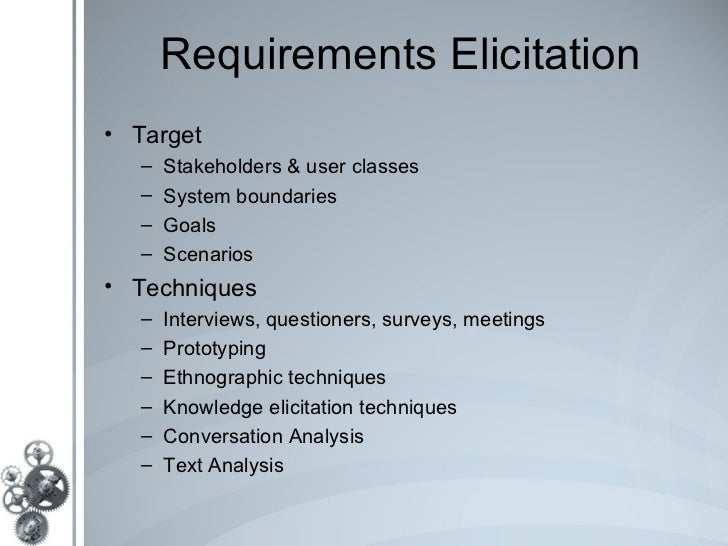 Requirements Elicitation

• Target
– Stakeholders & user classes
– System boundaries
– Goals
– Scenarios

• Techniques
– Interviews, questioners, surveys, meetings
– Prototyping
– Ethnographic techniques
– Knowledge elicitation techniques
– Conversation Analysis
– Text Analysis